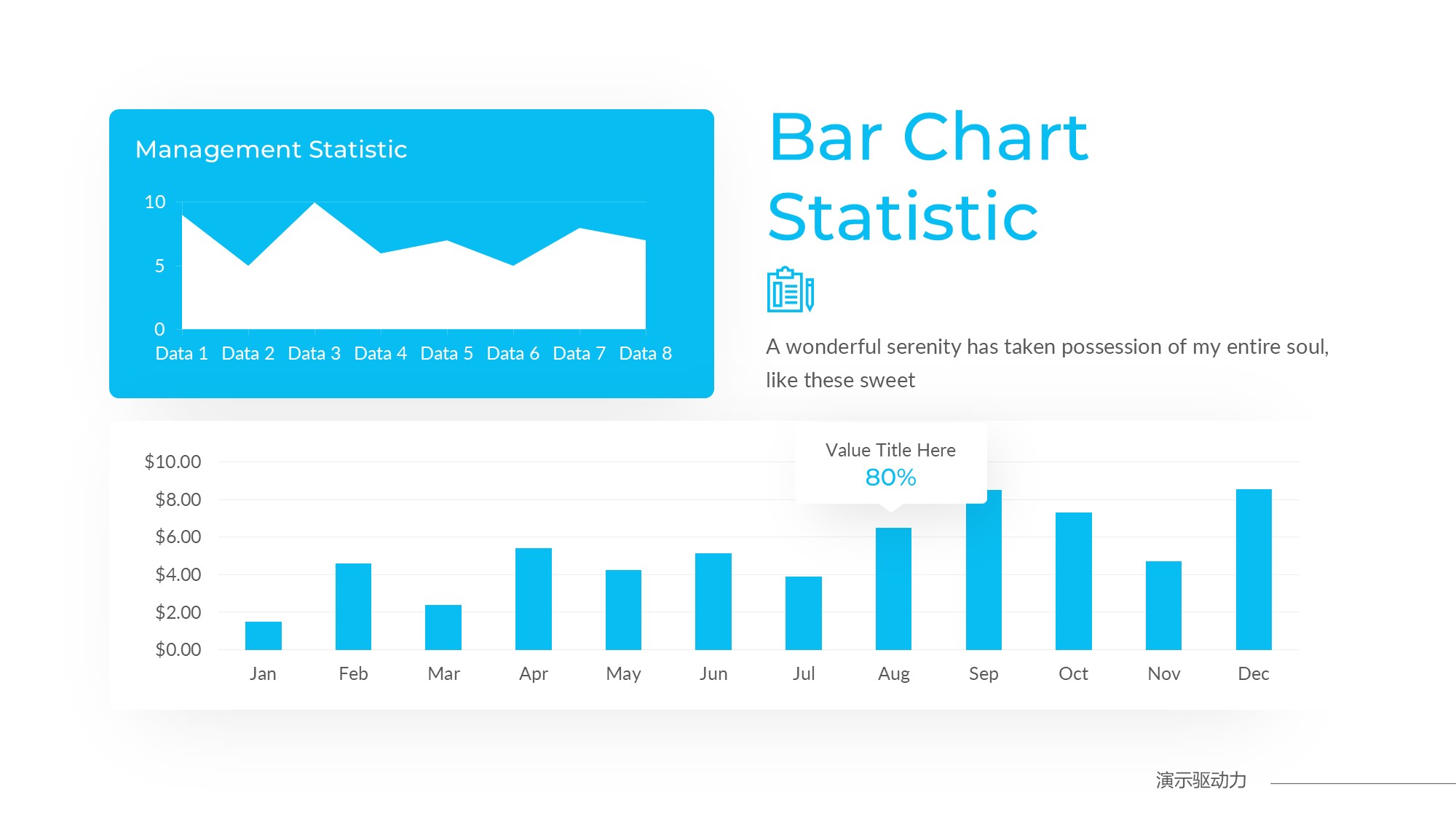 Management Statistic

10
5
0
Data 1 Data 2 Data 3 Data 4 Data 5 Data 6 Data 7 Data 8

Bar Chart Statistic

A wonderful serenity has taken possession of my entire soul, like these sweet

Value Title Here
80%

$10.00
$8.00
$6.00
$4.00
$2.00
$0.00
Jan Feb Mar Apr May Jun Jul Aug Sep Oct Nov Dec

演示驱动力